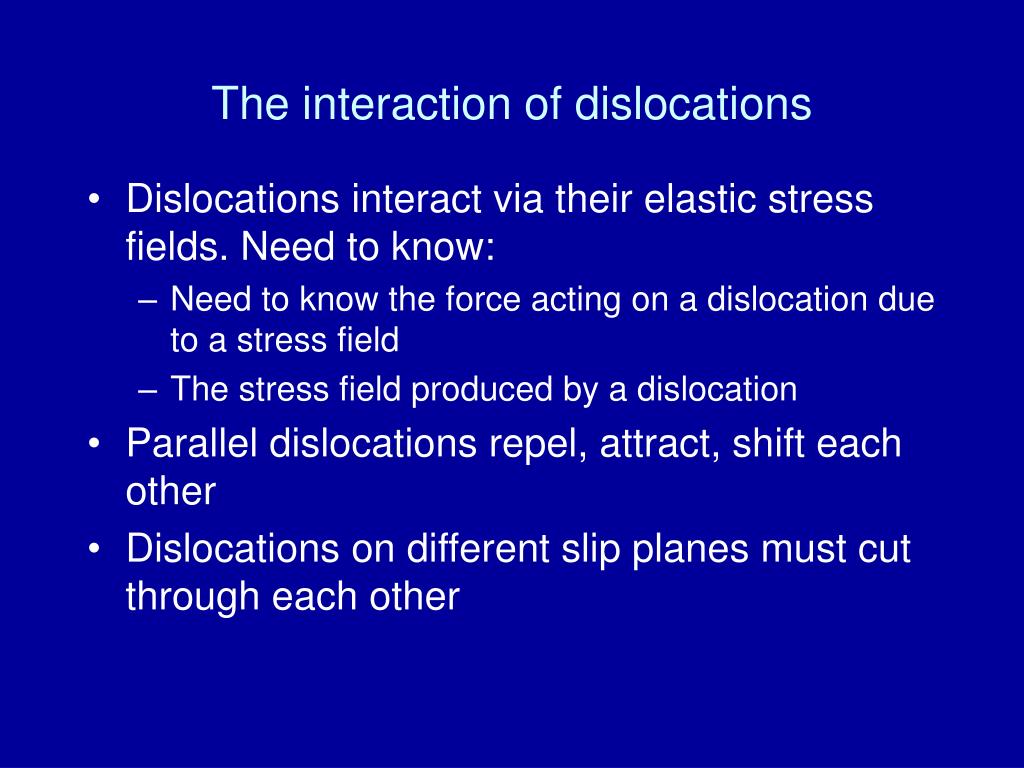 The interaction of dislocations

• Dislocations interact via their elastic stress fields. Need to know:
– Need to know the force acting on a dislocation due to a stress field
– The stress field produced by a dislocation
• Parallel dislocations repel, attract, shift each other
• Dislocations on different slip planes must cut through each other